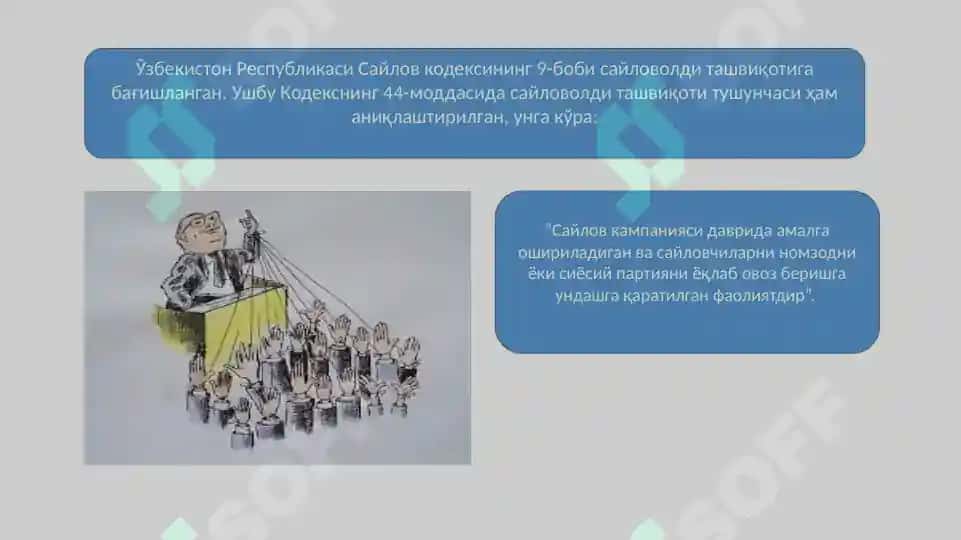 Ўзбекистон Республикаси Сайлов кодексининг 9-боби сайловолди ташвиқотига бағишланган. Ушбу Кодекснинг 44-моддасида сайловолди ташвиқоти тушунчаси ҳам аниқлаштирилган, унга кўра:

"Сайлов кампанияси даврида амалга ошириладиган ва сайловчиларни номзодни ёки сиёсий партияни ёқлаб овоз беришга ундашга қаратилган фаолиятдир".

SOFF
SOFF
SOFF